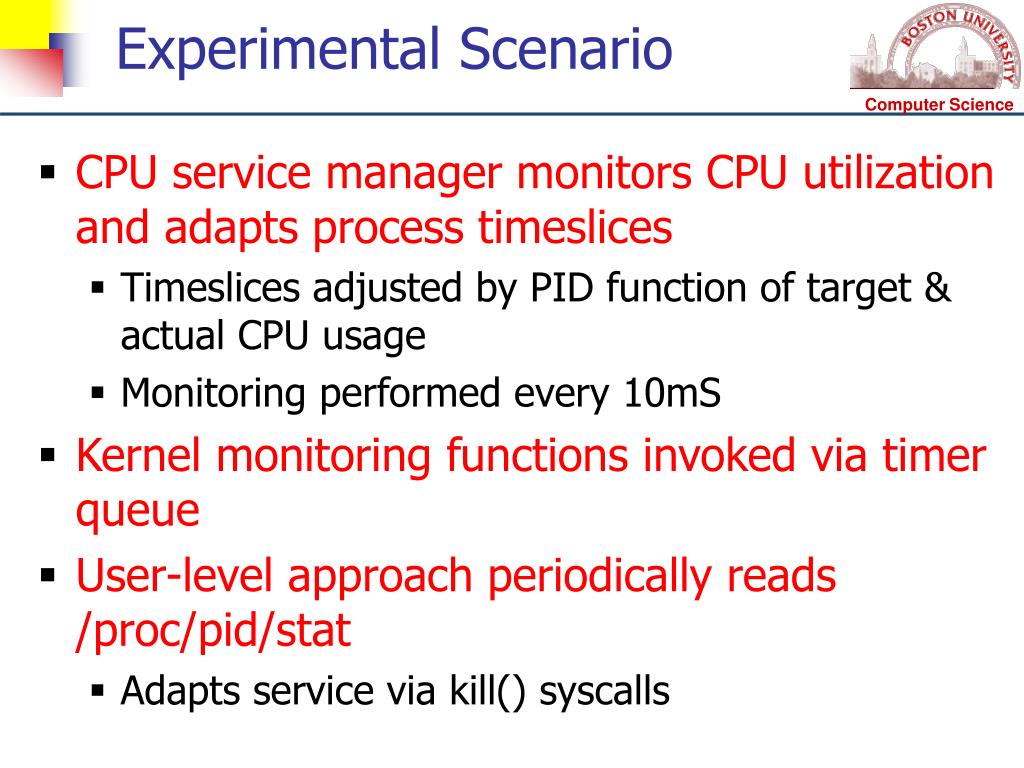 Experimental Scenario

BOSTON UNIVERSITY

Computer Science

▪ CPU service manager monitors CPU utilization and adapts process timeslices
  ▪ Timeslices adjusted by PID function of target & actual CPU usage
  ▪ Monitoring performed every 10mS
▪ Kernel monitoring functions invoked via timer queue
▪ User-level approach periodically reads /proc/pid/stat
  ▪ Adapts service via kill() syscalls